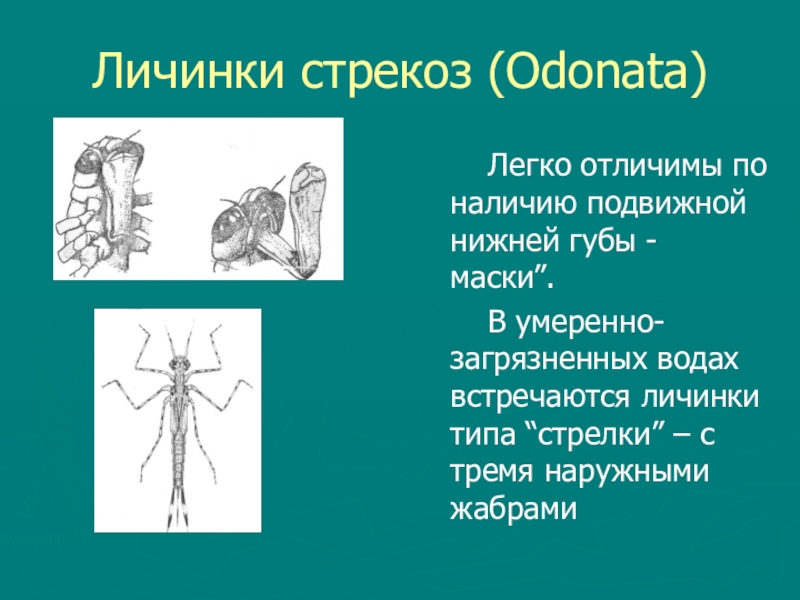 Личинки стрекоз (Odonata)

Легко отличимы по наличию подвижной нижней губы - маски”.

В умеренно-загрязненных водах встречаются личинки типа “стрелки” – с тремя наружными жабрами